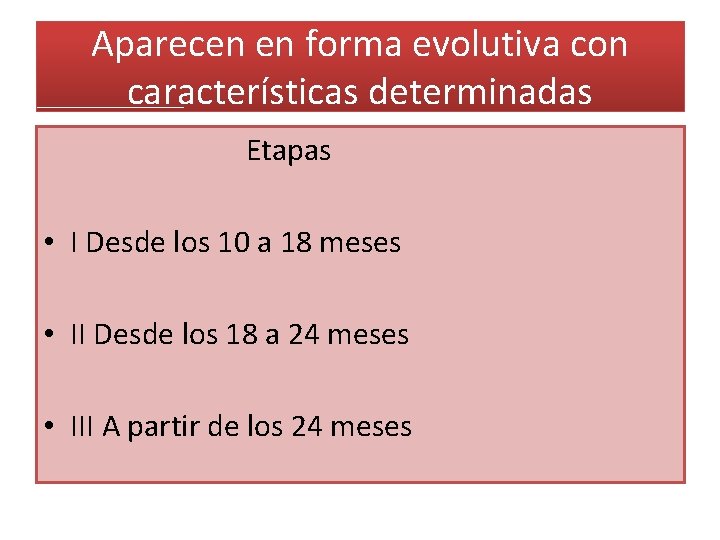 Aparecen en forma evolutiva con características determinadas

Etapas

• I Desde los 10 a 18 meses

• II Desde los 18 a 24 meses

• III A partir de los 24 meses